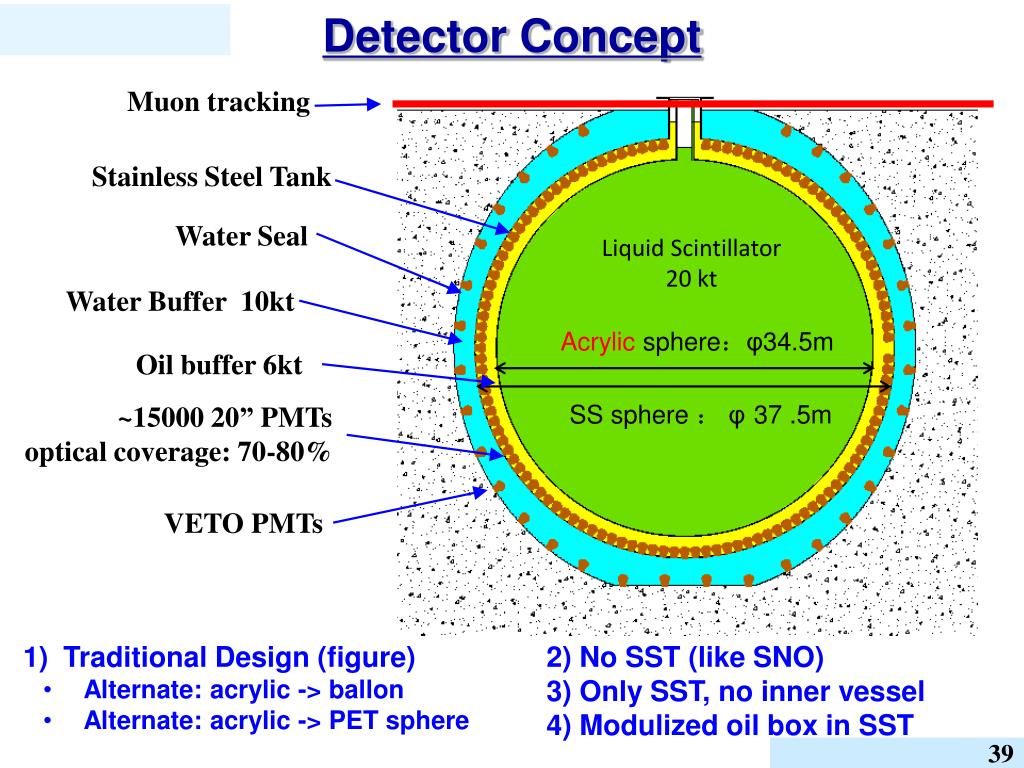 Detector Concept

Muon tracking

Stainless Steel Tank

Water Seal

Water Buffer 10kt

Oil buffer 6kt

~15000 20” PMTs
optical coverage: 70-80%

VETO PMTs

Liquid Scintillator
20 kt

Acrylic sphere：φ34.5m

SS sphere ： φ 37 .5m

1) Traditional Design (figure)
• Alternate: acrylic -> ballon
• Alternate: acrylic -> PET sphere

2) No SST (like SNO)
3) Only SST, no inner vessel
4) Modulized oil box in SST

39